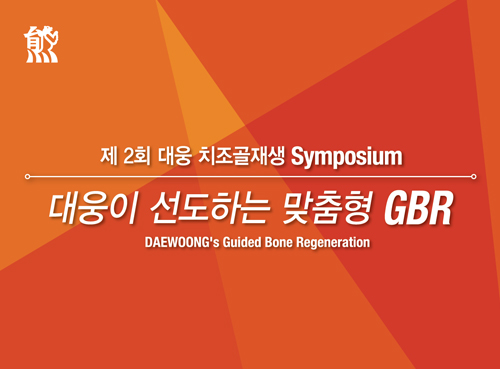 제 2회 대웅 치조골재생 Symposium

대웅이 선도하는 맞춤형 GBR

DAEWOONG's Guided Bone Regeneration